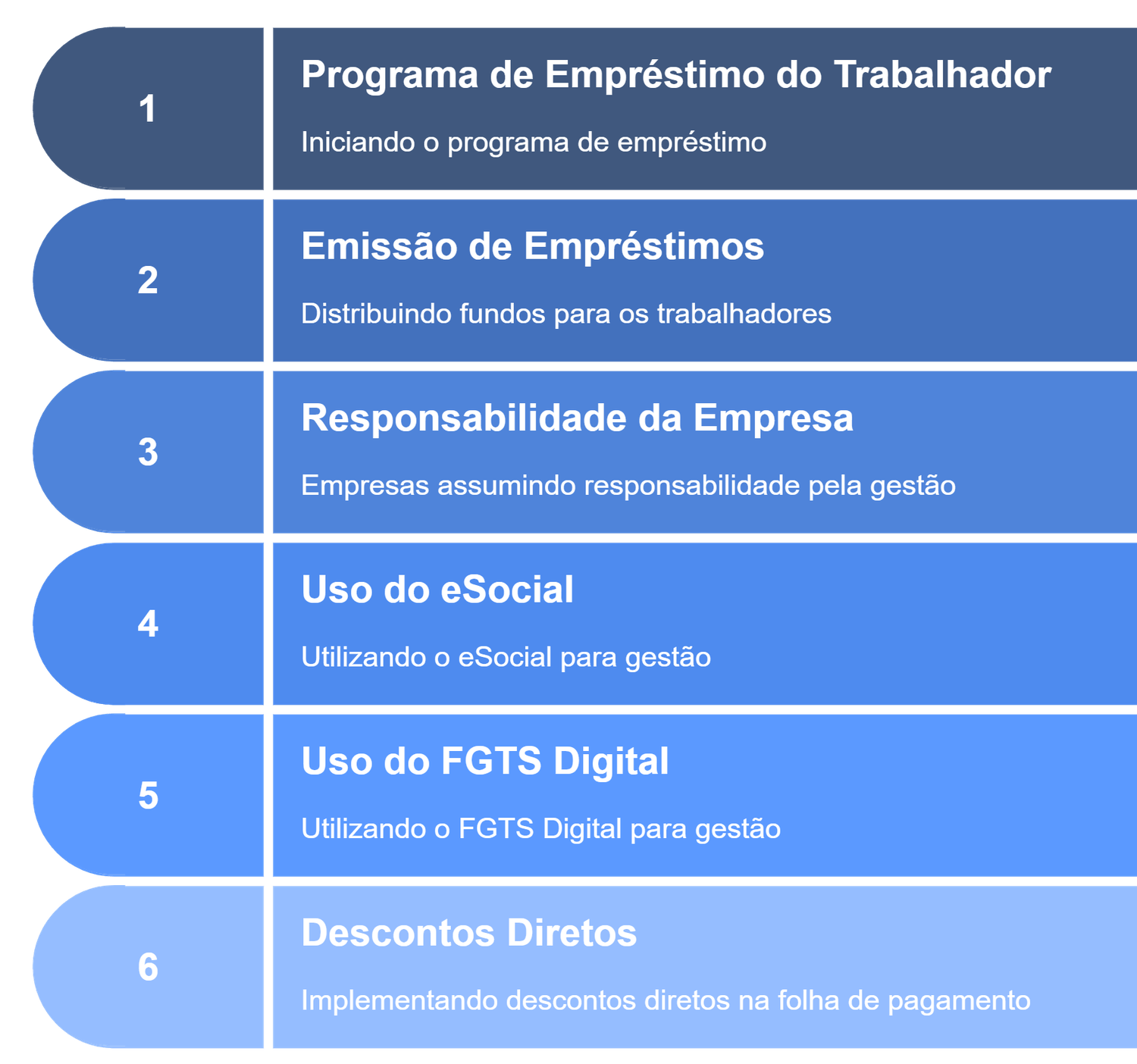 1

Programa de Empréstimo do Trabalhador

Iniciando o programa de empréstimo

2

Emissão de Empréstimos

Distribuindo fundos para os trabalhadores

3

Responsabilidade da Empresa

Empresas assumindo responsabilidade pela gestão

4

Uso do eSocial

Utilizando o eSocial para gestão

5

Uso do FGTS Digital

Utilizando o FGTS Digital para gestão

6

Descontos Diretos

Implementando descontos diretos na folha de pagamento